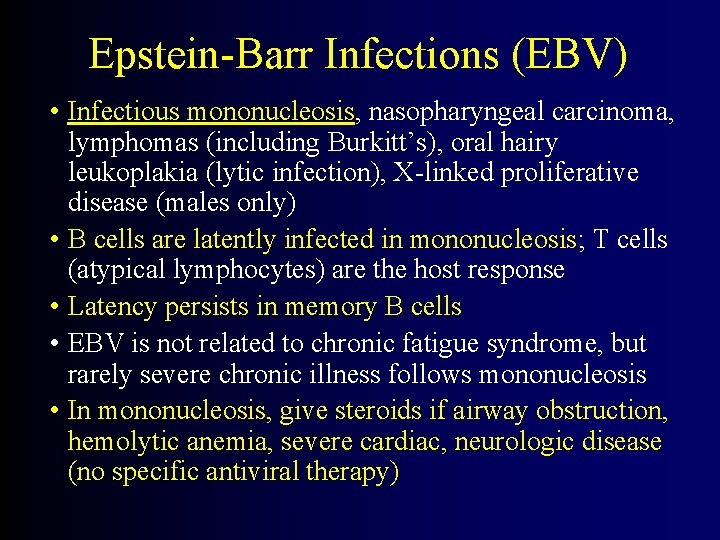 Epstein-Barr Infections (EBV)

• Infectious mononucleosis, nasopharyngeal carcinoma, lymphomas (including Burkitt's), oral hairy leukoplakia (lytic infection), X-linked proliferative disease (males only)

• B cells are latently infected in mononucleosis; T cells (atypical lymphocytes) are the host response

• Latency persists in memory B cells

• EBV is not related to chronic fatigue syndrome, but rarely severe chronic illness follows mononucleosis

• In mononucleosis, give steroids if airway obstruction, hemolytic anemia, severe cardiac, neurologic disease (no specific antiviral therapy)